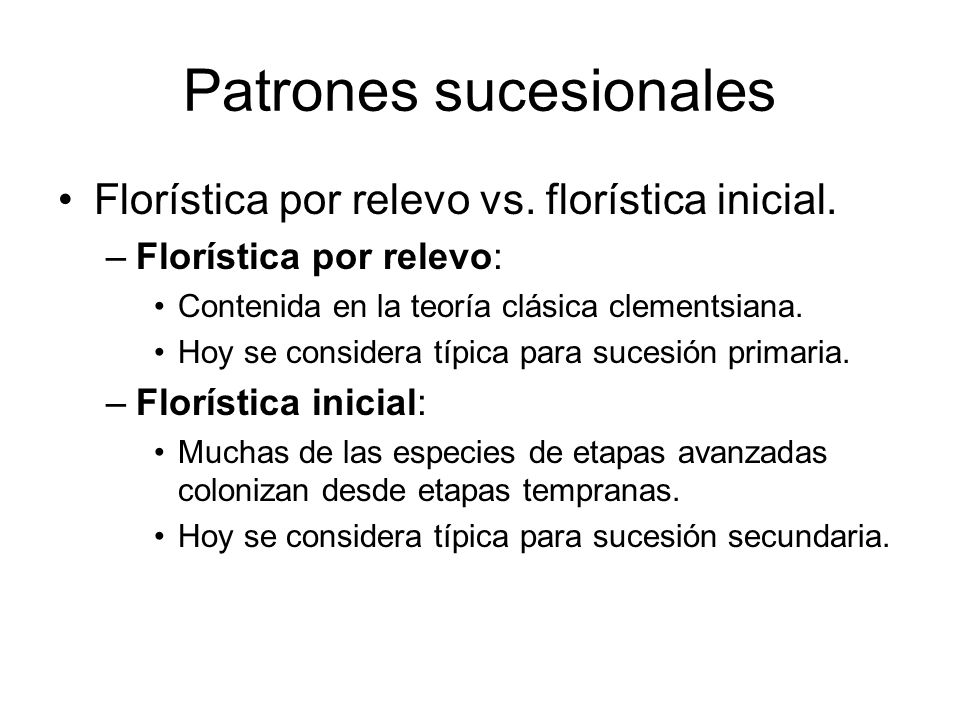 Patrones sucesionales

• Florística por relevo vs. florística inicial.
– Florística por relevo:
• Contenida en la teoría clásica clementsiana.
• Hoy se considera típica para sucesión primaria.
– Florística inicial:
• Muchas de las especies de etapas avanzadas colonizan desde etapas tempranas.
• Hoy se considera típica para sucesión secundaria.